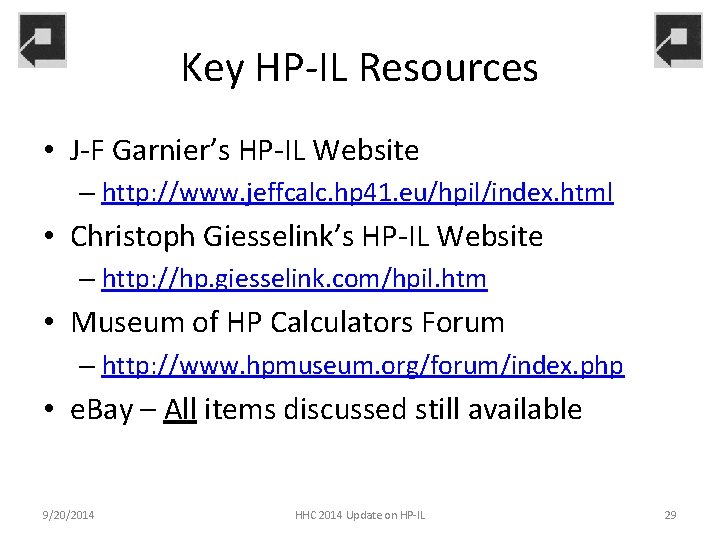 Key HP-IL Resources

• J-F Garnier's HP-IL Website
 – http://www.jeffcalc.hp41.eu/hpil/index.html
• Christoph Giesselink's HP-IL Website
 – http://hp.giesselink.com/hpil.htm
• Museum of HP Calculators Forum
 – http://www.hpmuseum.org/forum/index.php
• eBay – All items discussed still available

9/20/2014 HHC 2014 Update on HP-IL 29